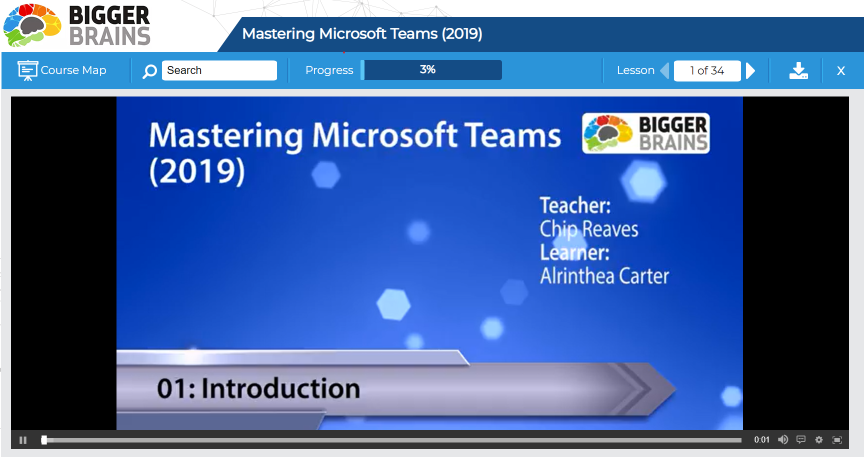 BIGGER BRAINS

Mastering Microsoft Teams (2019)

Course Map

Search

Progress

3%

Lesson

1 of 34

X

Mastering Microsoft Teams (2019)

BIGGER BRAINS

Teacher:
Chip Reaves
Learner:
Alrinthea Carter

01: Introduction

0:01